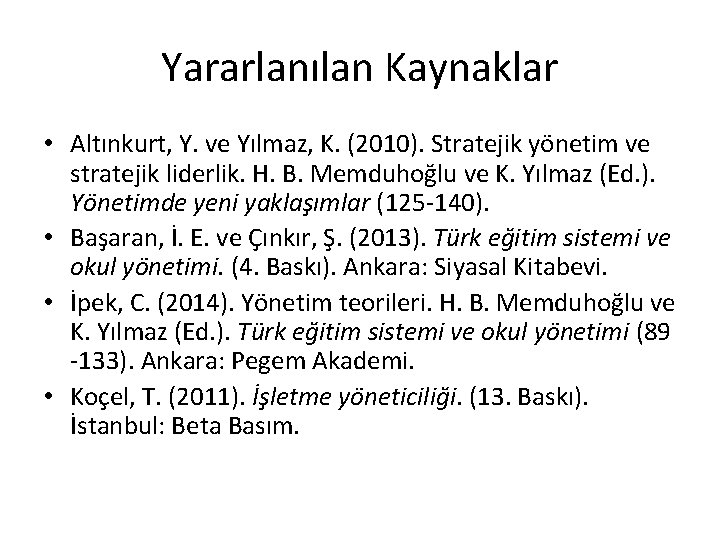 Yararlanılan Kaynaklar

• Altınkurt, Y. ve Yılmaz, K. (2010). Stratejik yönetim ve stratejik liderlik. H. B. Memduhoğlu ve K. Yılmaz (Ed.). Yönetimde yeni yaklaşımlar (125-140).

• Başaran, İ. E. ve Çınkır, Ş. (2013). Türk eğitim sistemi ve okul yönetimi. (4. Baskı). Ankara: Siyasal Kitabevi.

• İpek, C. (2014). Yönetim teorileri. H. B. Memduhoğlu ve K. Yılmaz (Ed.). Türk eğitim sistemi ve okul yönetimi (89 -133). Ankara: Pegem Akademi.

• Koçel, T. (2011). İşletme yöneticiliği. (13. Baskı). İstanbul: Beta Basım.